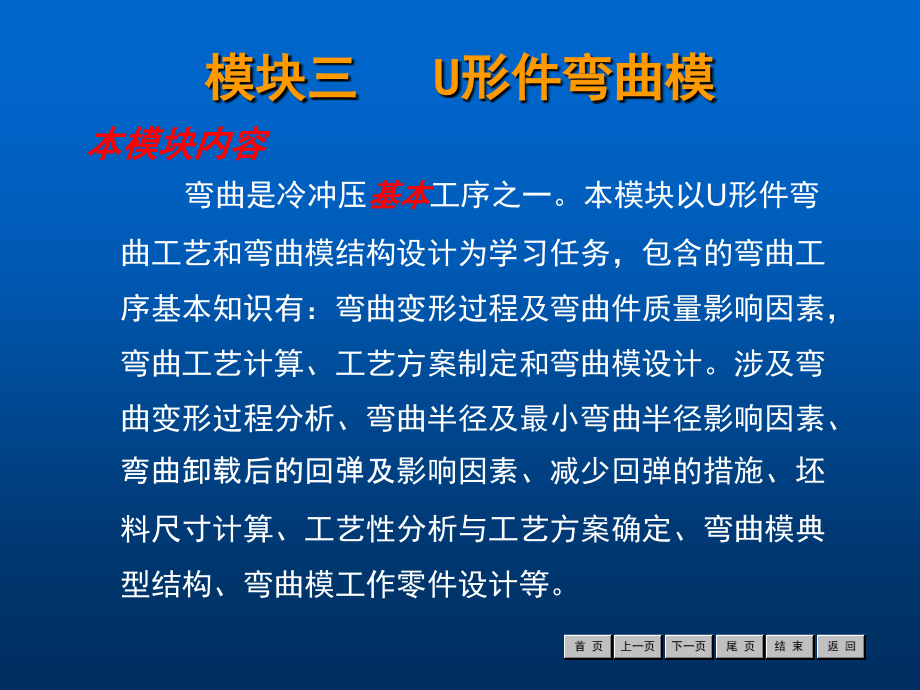 模块三　U形件弯曲模

本模块内容

弯曲是冷冲压基本工序之一。本模块以U形件弯曲工艺和弯曲模结构设计为学习任务，包含的弯曲工序基本知识有：弯曲变形过程及弯曲件质量影响因素，弯曲工艺计算、工艺方案制定和弯曲模设计。涉及弯曲变形过程分析、弯曲半径及最小弯曲半径影响因素、弯曲卸载后的回弹及影响因素、减少回弹的措施、坯料尺寸计算、工艺性分析与工艺方案确定、弯曲模典型结构、弯曲模工作零件设计等。

首 页　上一页　下一页　尾 页　结 束　返 回